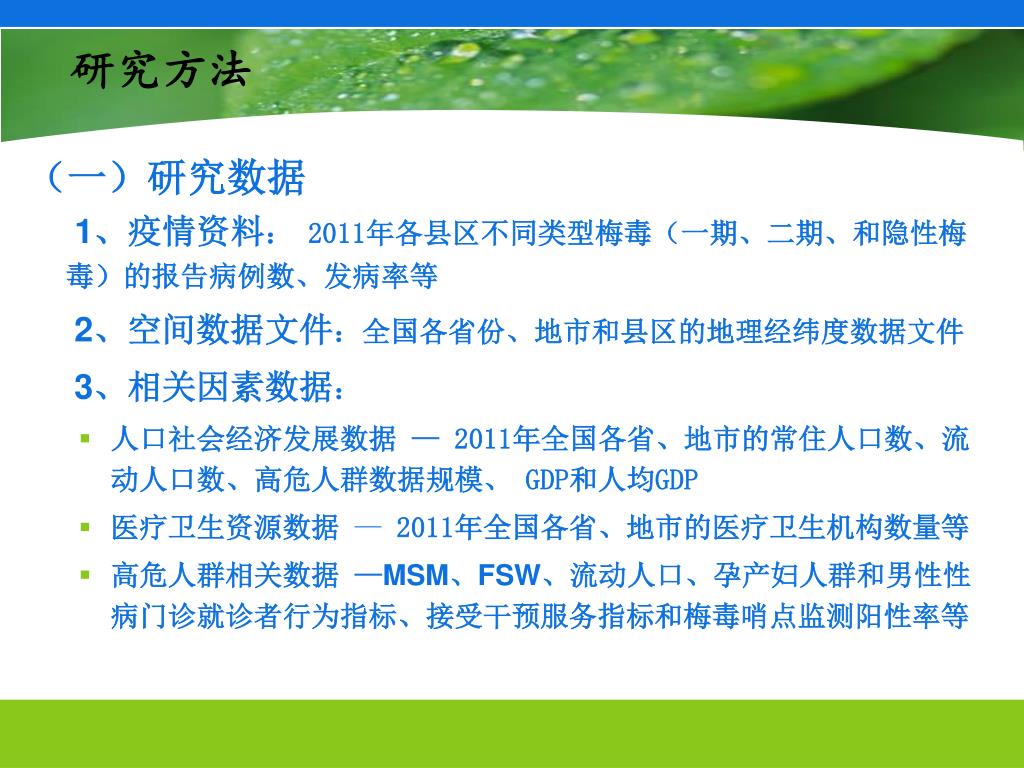 研究方法

（一）研究数据

1、疫情资料： 2011年各县区不同类型梅毒（一期、二期、和隐性梅毒）的报告病例数、发病率等

2、空间数据文件：全国各省份、地市和县区的地理经纬度数据文件

3、相关因素数据：

▪ 人口社会经济发展数据 — 2011年全国各省、地市的常住人口数、流动人口数、高危人群数据规模、 GDP和人均GDP

▪ 医疗卫生资源数据 — 2011年全国各省、地市的医疗卫生机构数量等

▪ 高危人群相关数据 —MSM、FSW、流动人口、孕产妇人群和男性性病门诊就诊者行为指标、接受干预服务指标和梅毒哨点监测阳性率等